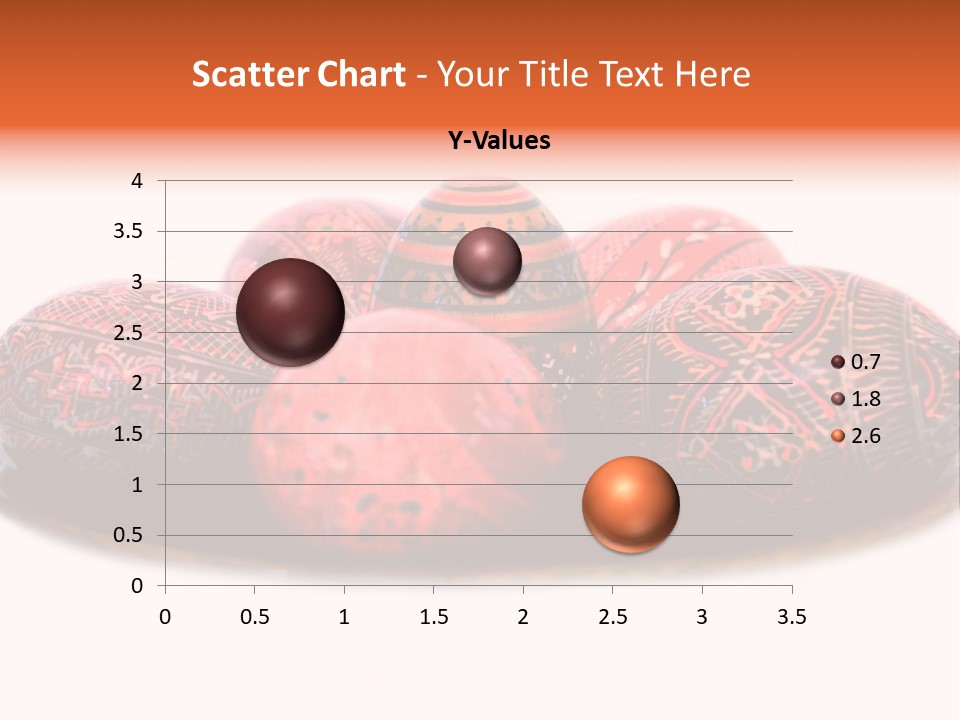 Scatter Chart - Your Title Text Here

Y-Values

4
3.5
3
2.5
2
1.5
1
0.5
0

0 0.5 1 1.5 2 2.5 3 3.5

0.7
1.8
2.6